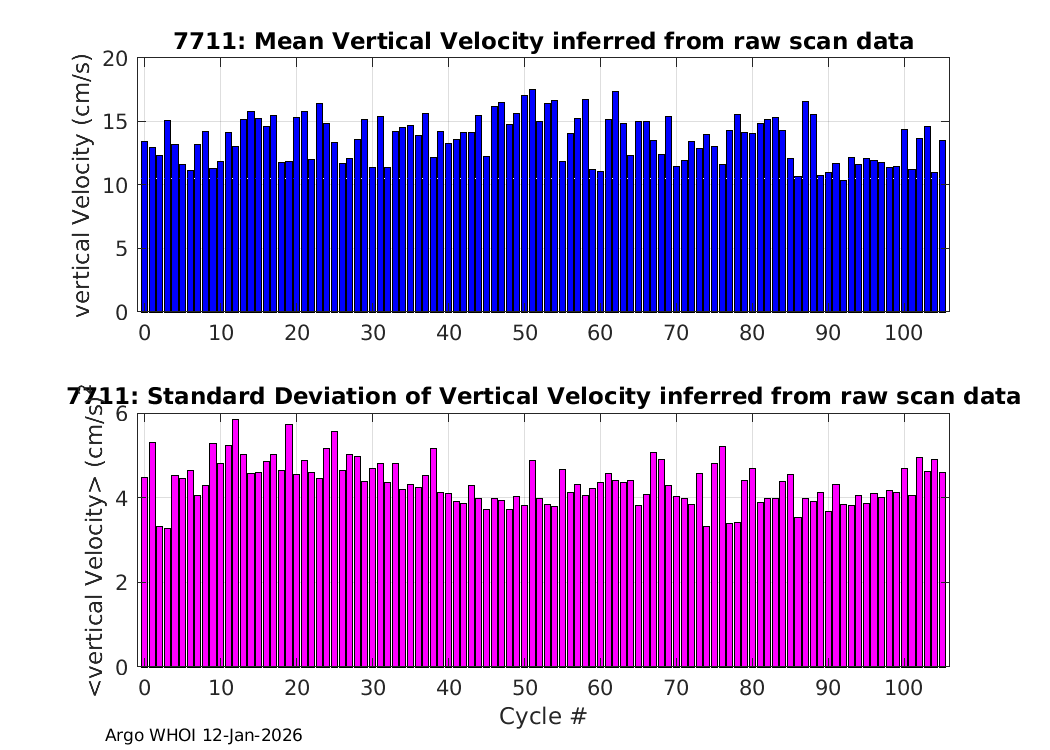 7711: Mean Vertical Velocity inferred from raw scan data

vertical Velocity (cm/s)

20
15
10
5
0

0 10 20 30 40 50 60 70 80 90 100

7711: Standard Deviation of Vertical Velocity inferred from raw scan data

<vertical Velocity> (cm/s)

6
4
2
0

0 10 20 30 40 50 60 70 80 90 100

Cycle #

Argo WHOI 12-Jan-2026